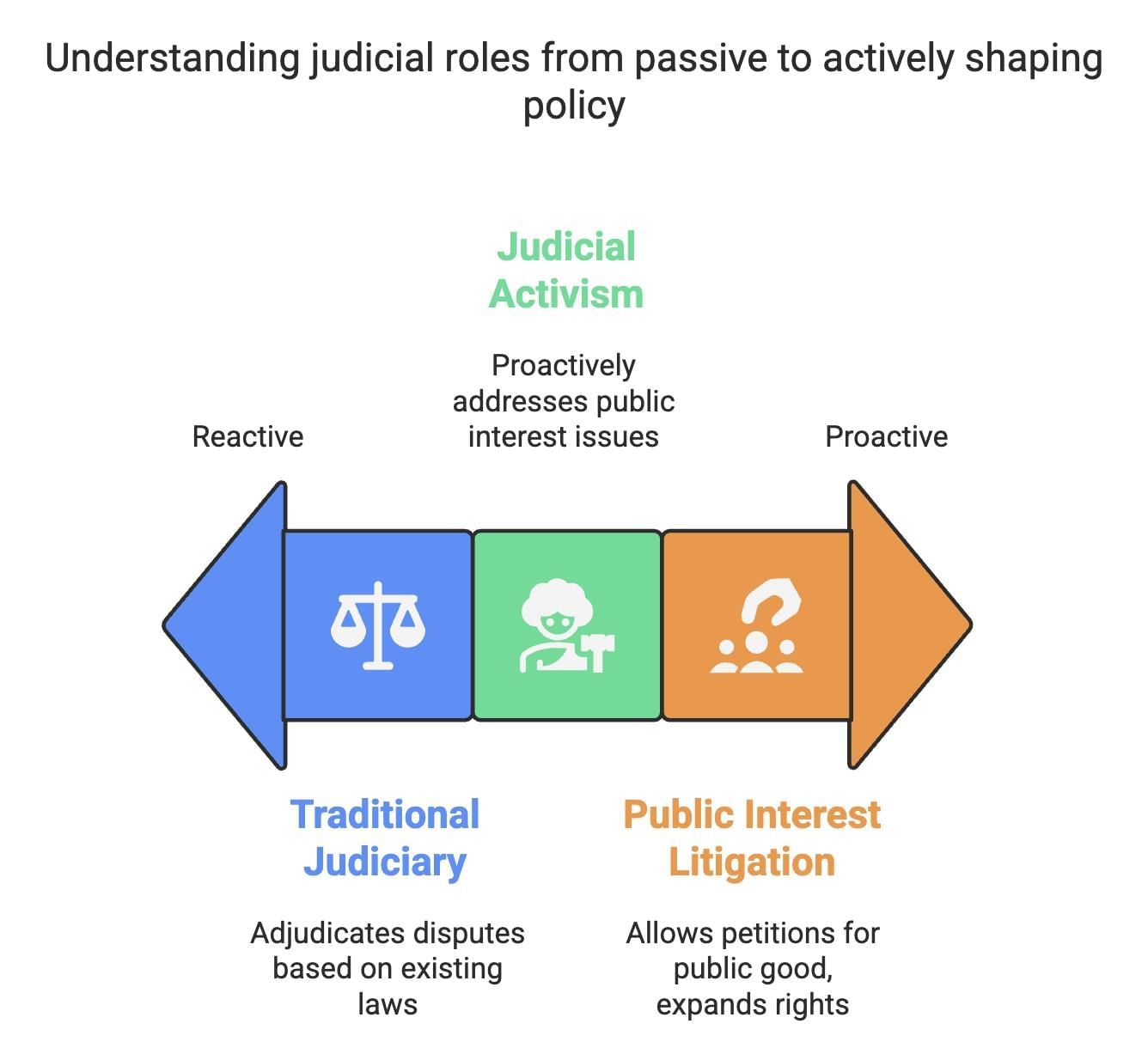 Understanding judicial roles from passive to actively shaping policy

Judicial Activism

Proactively addresses public interest issues

Reactive

Proactive

Traditional Judiciary

Adjudicates disputes based on existing laws

Public Interest Litigation

Allows petitions for public good, expands rights